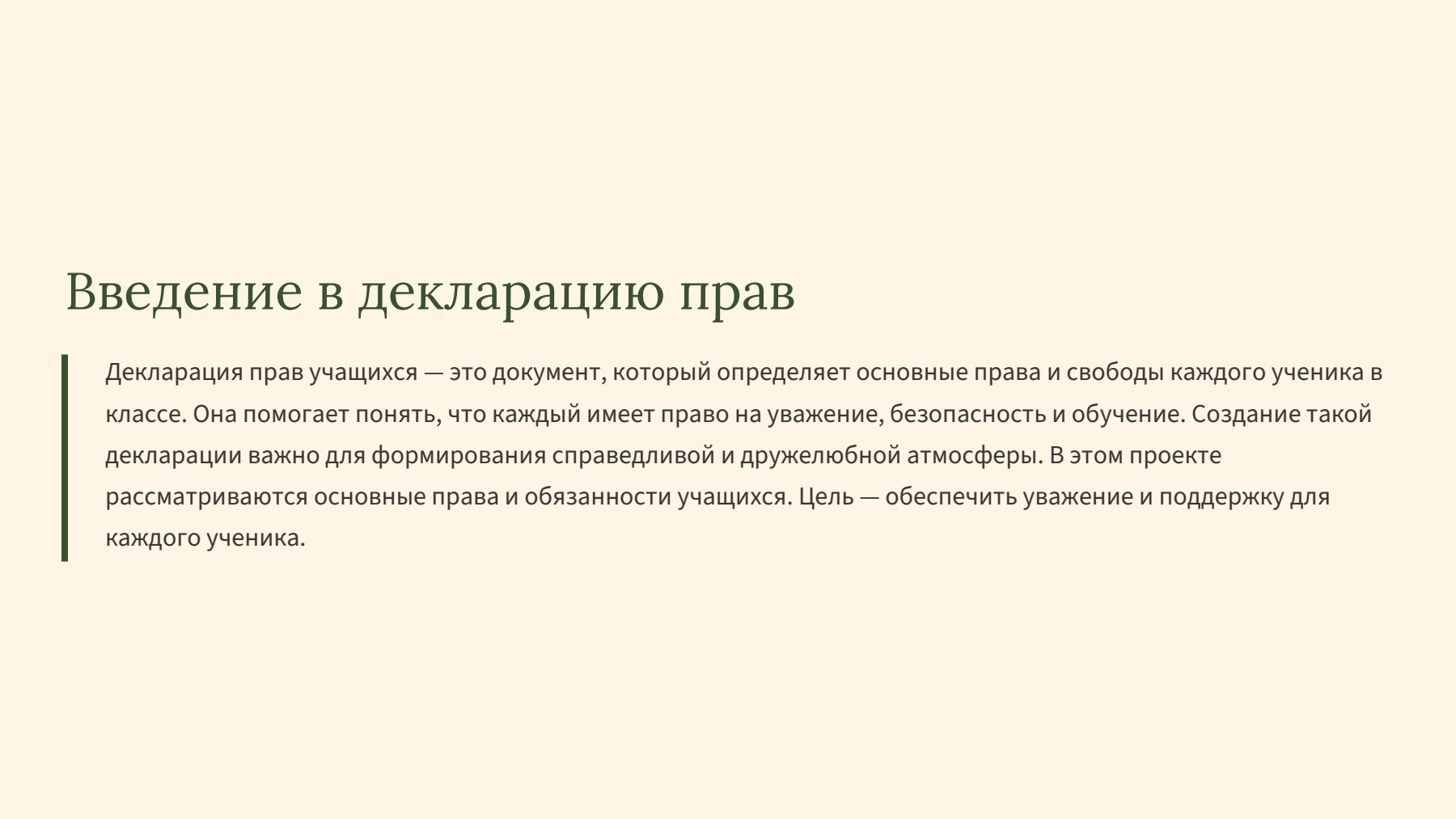 Введение в декларацию прав

Декларация прав учащихся — это документ, который определяет основные права и свободы каждого ученика в классе. Она помогает понять, что каждый имеет право на уважение, безопасность и обучение. Создание такой декларации важно для формирования справедливой и дружелюбной атмосферы. В этом проекте рассматриваются основные права и обязанности учащихся. Цель — обеспечить уважение и поддержку для каждого ученика.